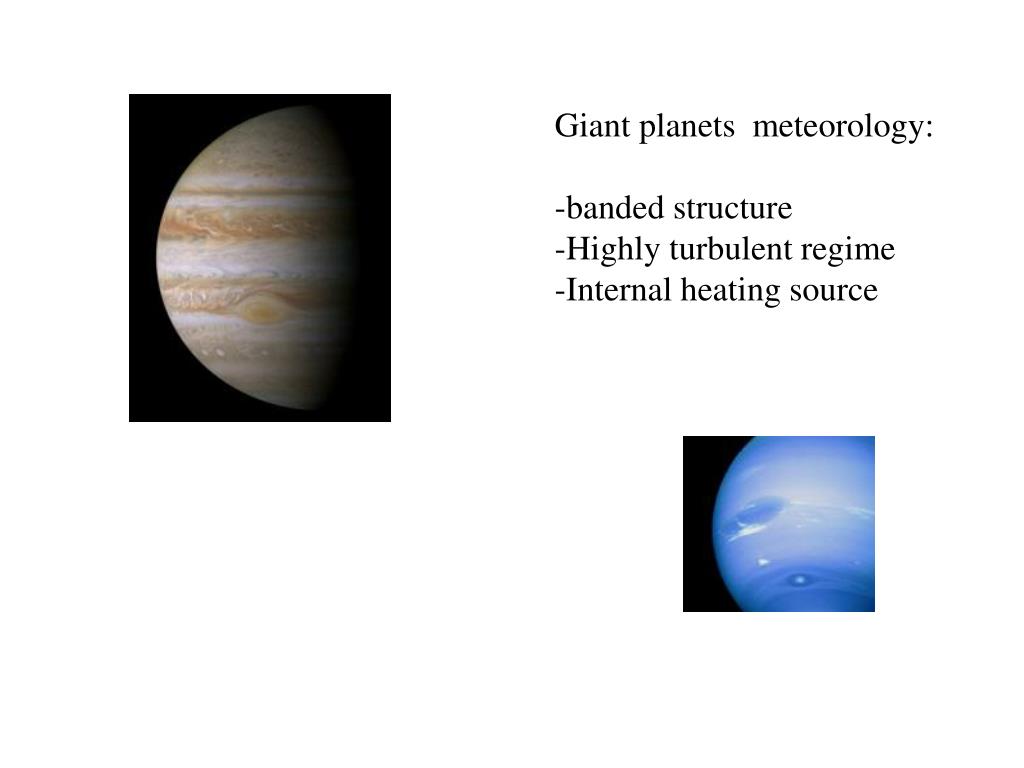 Giant planets  meteorology:

-banded structure
-Highly turbulent regime
-Internal heating source